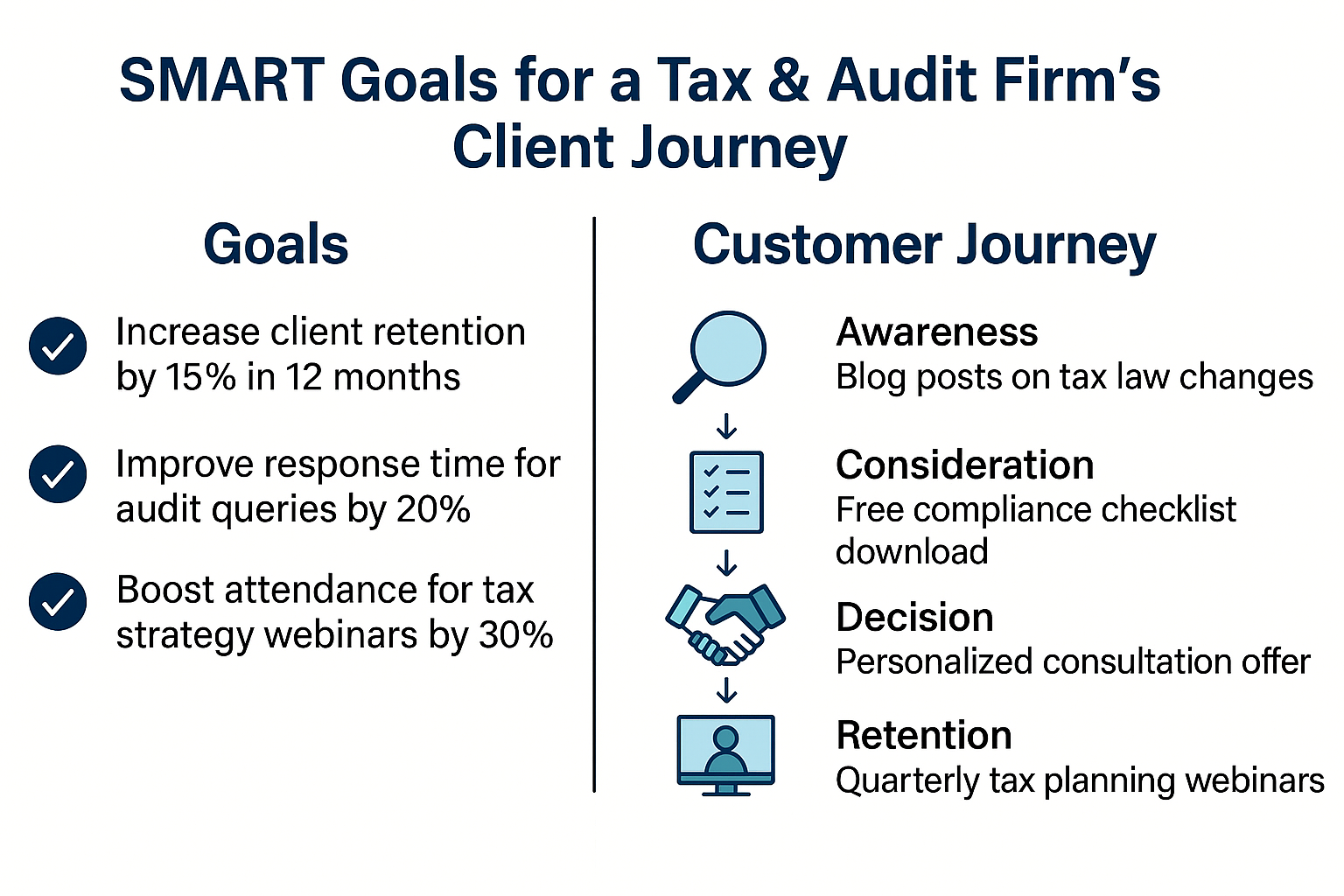 SMART Goals for a Tax & Audit Firm's Client Journey

Goals

Increase client retention by 15% in 12 months

Improve response time for audit queries by 20%

Boost attendance for tax strategy webinars by 30%

Customer Journey

Awareness
Blog posts on tax law changes

Consideration
Free compliance checklist download

Decision
Personalized consultation offer

Retention
Quarterly tax planning webinars